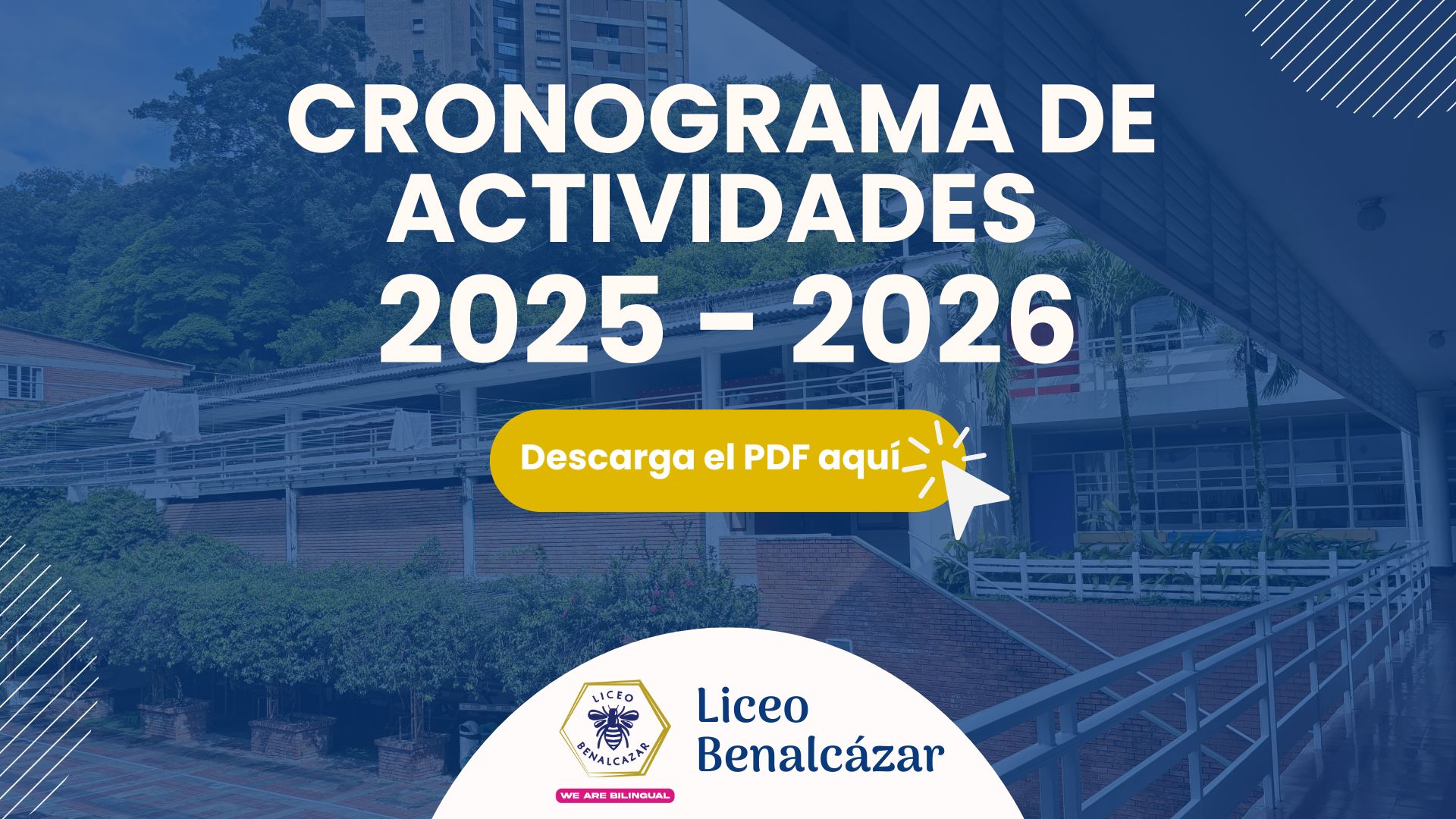 CRONOGRAMA DE ACTIVIDADES
2025 - 2026

Descarga el PDF aquí

LICEO
BENALCAZAR
WE ARE BILINGUAL

Liceo Benalcázar